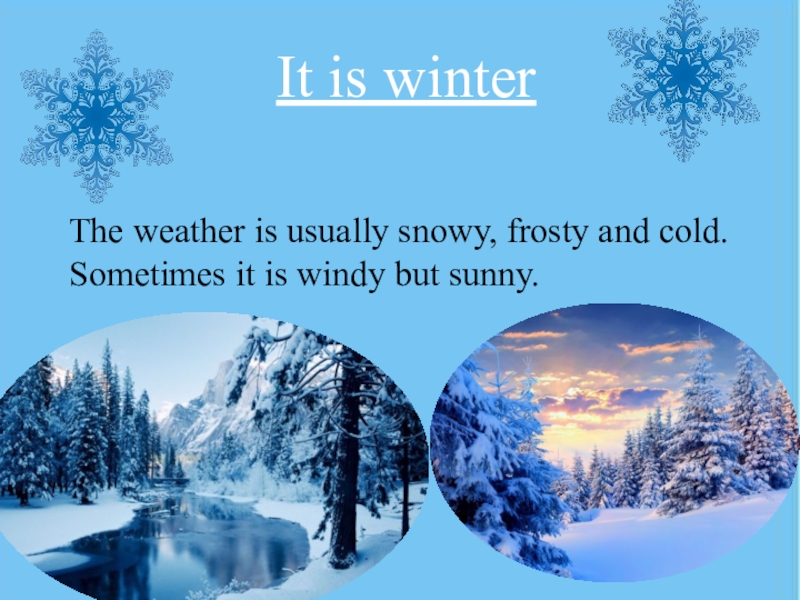 It is winter

The weather is usually snowy, frosty and cold. Sometimes it is windy but sunny.